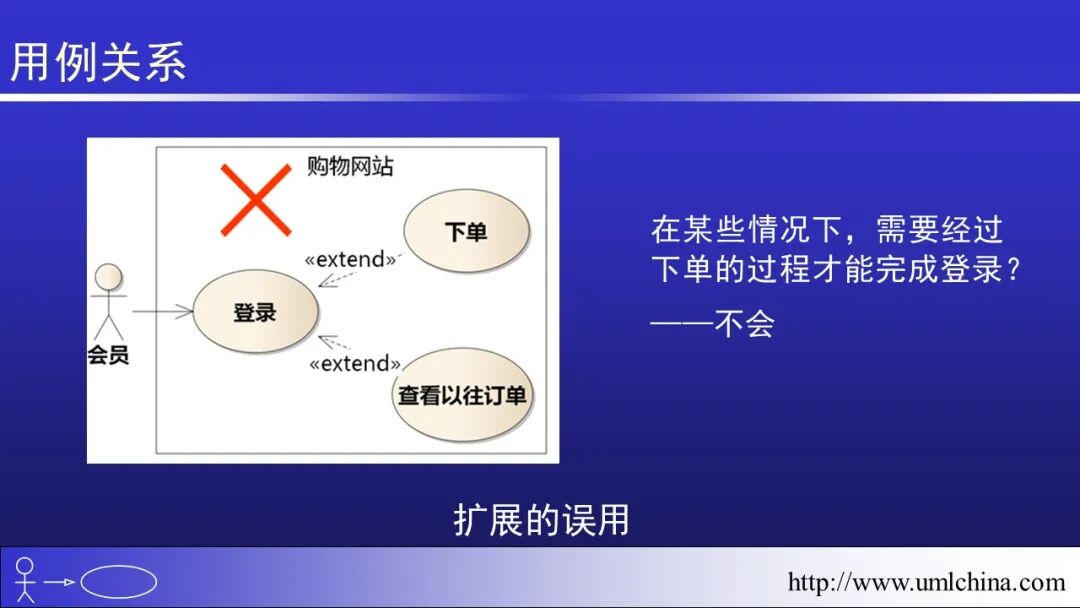 用例关系

购物网站

下单

«extend»

登录

会员

«extend»

查看以往订单

在某些情况下，需要经过下单的过程才能完成登录？

——不会

扩展的误用

http://www.umlchina.com